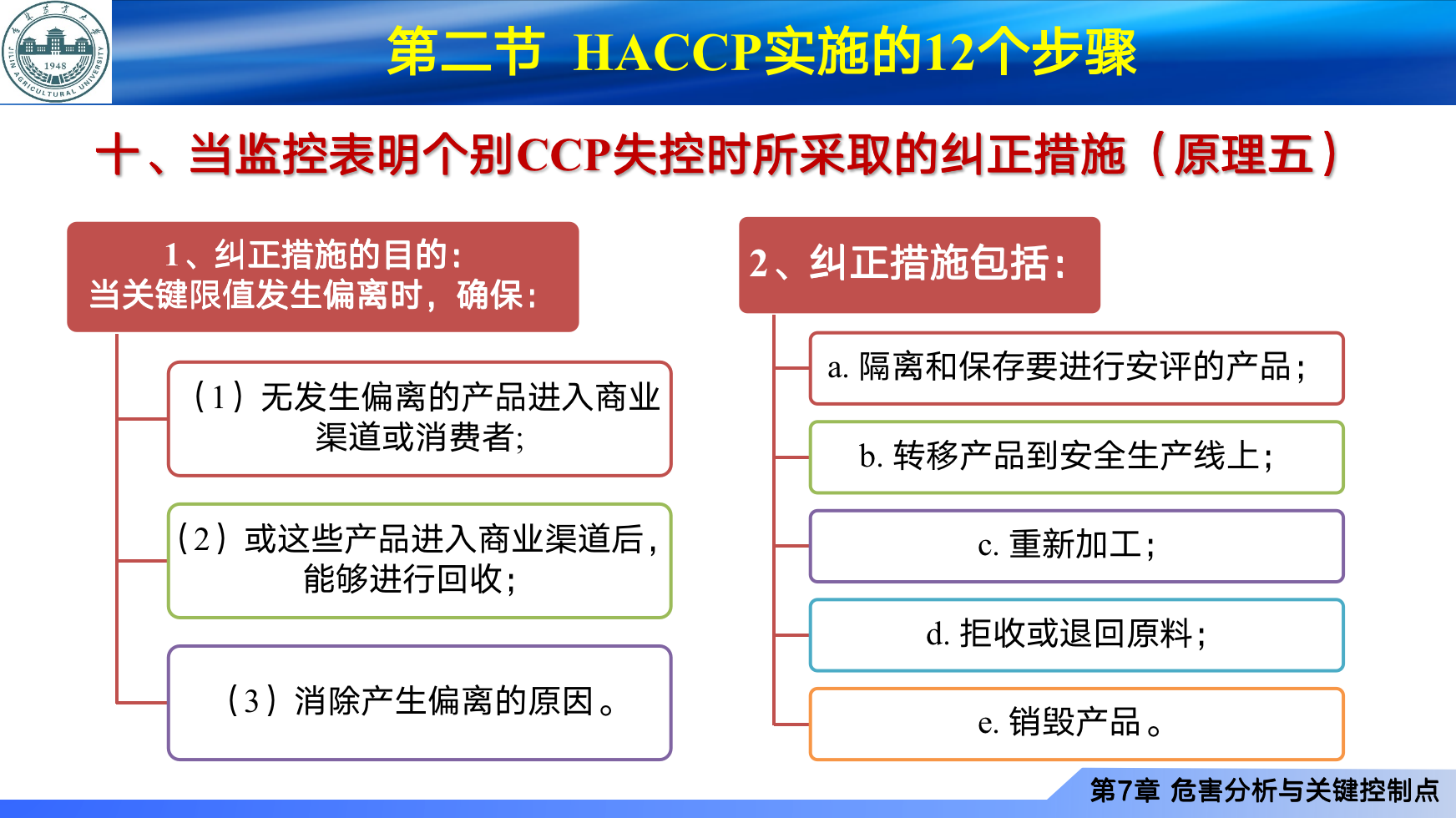 1948
JILIN AGRICULTURAL UNIVERSITY

第二节 HACCP实施的12个步骤

十、当监控表明个别CCP失控时所采取的纠正措施（原理五）

1、纠正措施的目的：
当关键限值发生偏离时，确保：

（1）无发生偏离的产品进入商业渠道或消费者;

（2）或这些产品进入商业渠道后，能够进行回收;

（3）消除产生偏离的原因。

2、纠正措施包括：

a. 隔离和保存要进行安评的产品;

b. 转移产品到安全生产线上;

c. 重新加工;

d. 拒收或退回原料;

e. 销毁产品。

第7章 危害分析与关键控制点